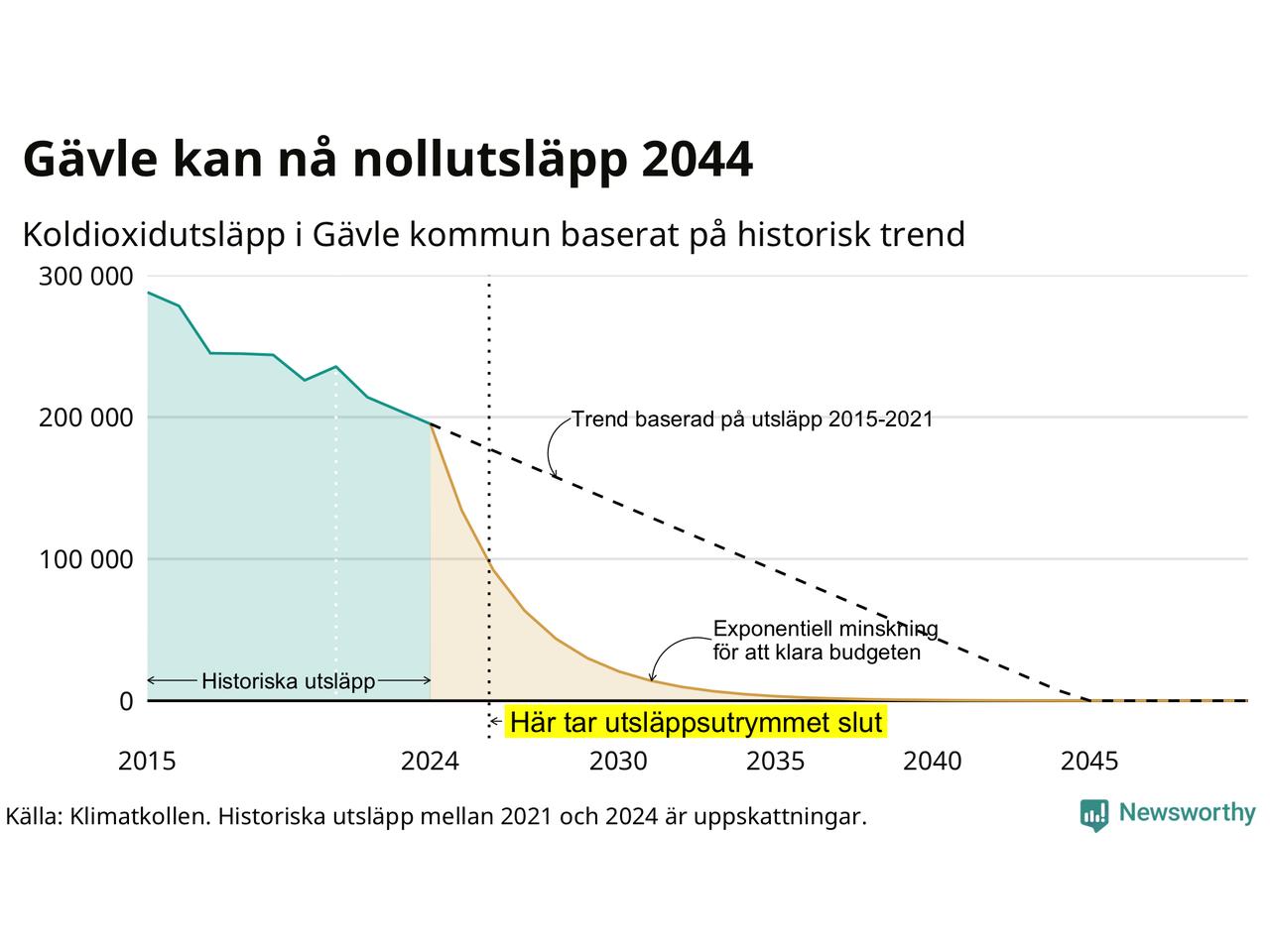 Gävle kan nå nollutsläpp 2044

Koldioxidutsläpp i Gävle kommun baserat på historisk trend

300 000
200 000
100 000
0

Trend baserad på utsläpp 2015-2021

Exponentiell minskning för att klara budgeten

Historiska utsläpp

Här tar utsläppsutrymmet slut

2015
2024
2030
2035
2040
2045

Källa: Klimatkollen. Historiska utsläpp mellan 2021 och 2024 är uppskattningar.

Newsworthy